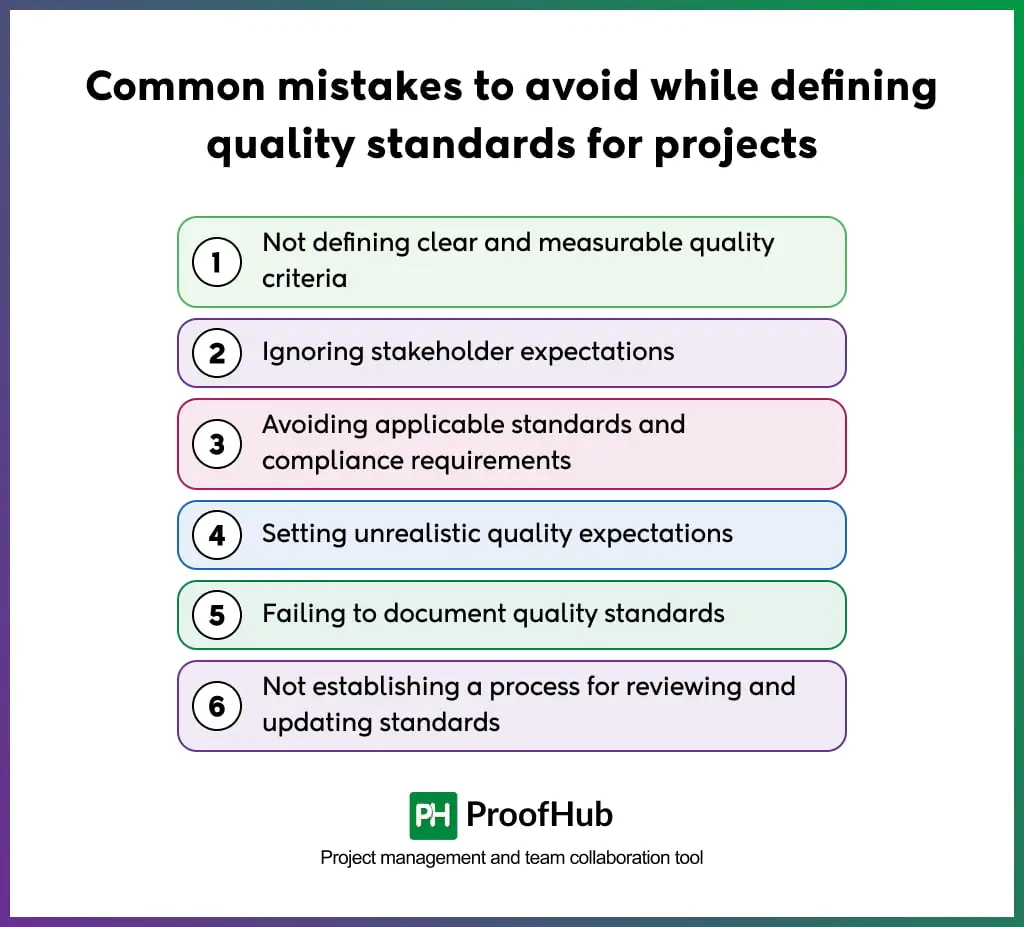 Common mistakes to avoid while defining quality standards for projects

1 Not defining clear and measurable quality criteria

2 Ignoring stakeholder expectations

3 Avoiding applicable standards and compliance requirements

4 Setting unrealistic quality expectations

5 Failing to document quality standards

6 Not establishing a process for reviewing and updating standards

PH ProofHub

Project management and team collaboration tool